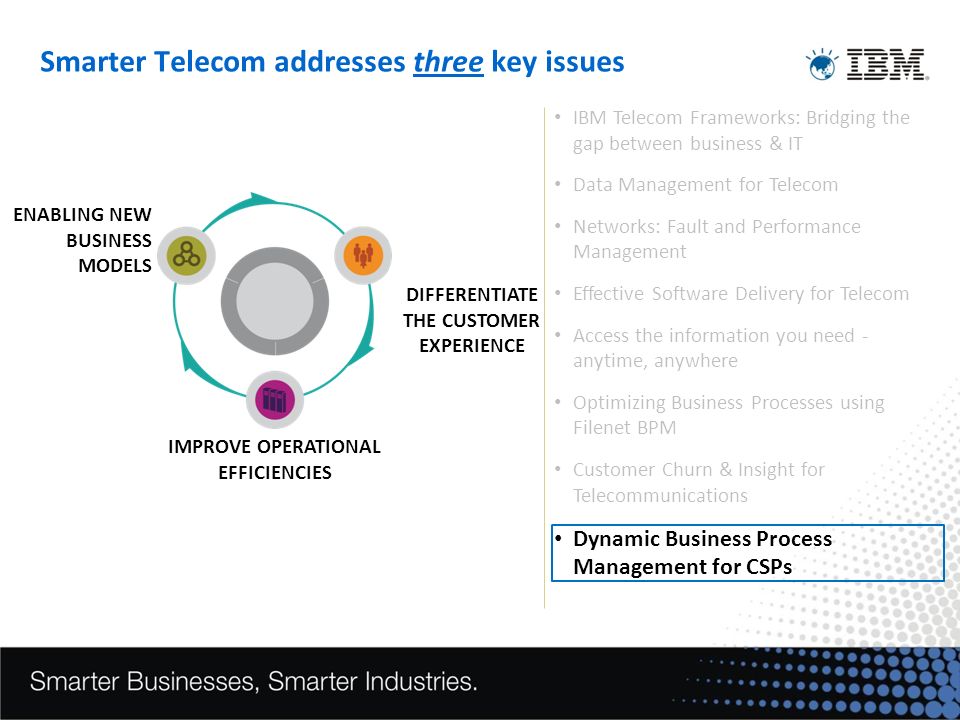 Smarter Telecom addresses three key issues

IBM

ENABLING NEW BUSINESS MODELS

DIFFERENTIATE THE CUSTOMER EXPERIENCE

IMPROVE OPERATIONAL EFFICIENCIES

• IBM Telecom Frameworks: Bridging the gap between business & IT
• Data Management for Telecom
• Networks: Fault and Performance Management
• Effective Software Delivery for Telecom
• Access the information you need - anytime, anywhere
• Optimizing Business Processes using Filenet BPM
• Customer Churn & Insight for Telecommunications
• Dynamic Business Process Management for CSPs

Smarter Businesses, Smarter Industries.